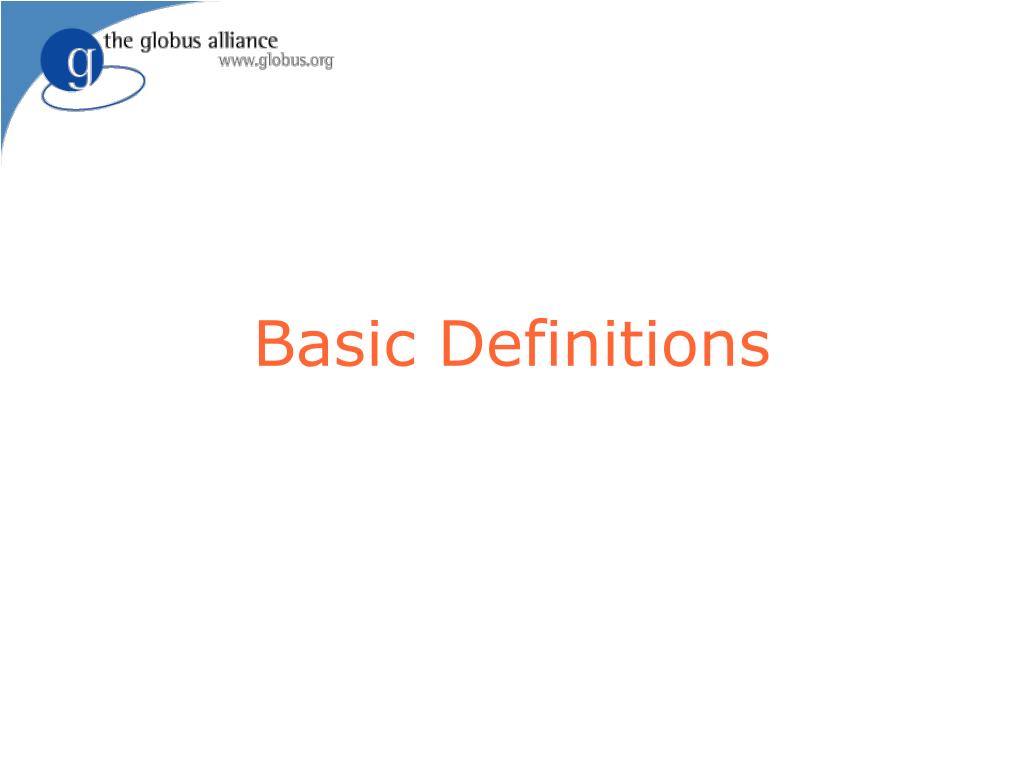 g the globus alliance
www.globus.org

Basic Definitions